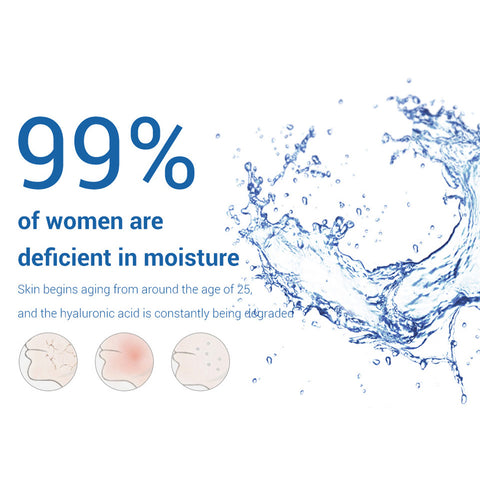 99%

of women are deficient in moisture

Skin begins aging from around the age of 25, and the hyaluronic acid is constantly being degraded